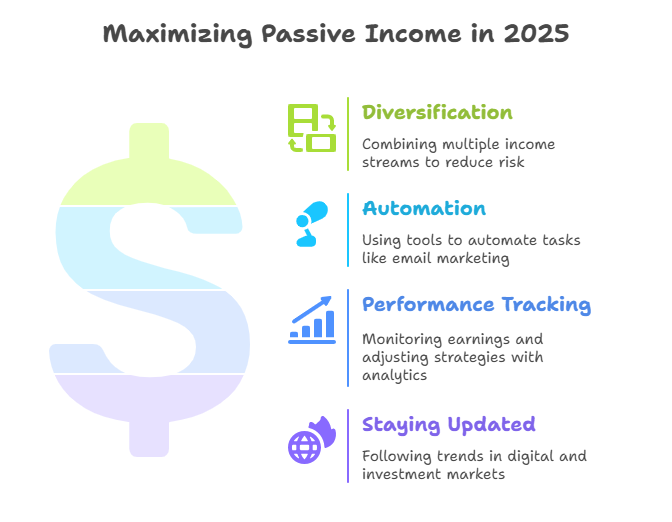 Maximizing Passive Income in 2025

Diversification

Combining multiple income streams to reduce risk

Automation

Using tools to automate tasks like email marketing

Performance Tracking

Monitoring earnings and adjusting strategies with analytics

Staying Updated

Following trends in digital and investment markets